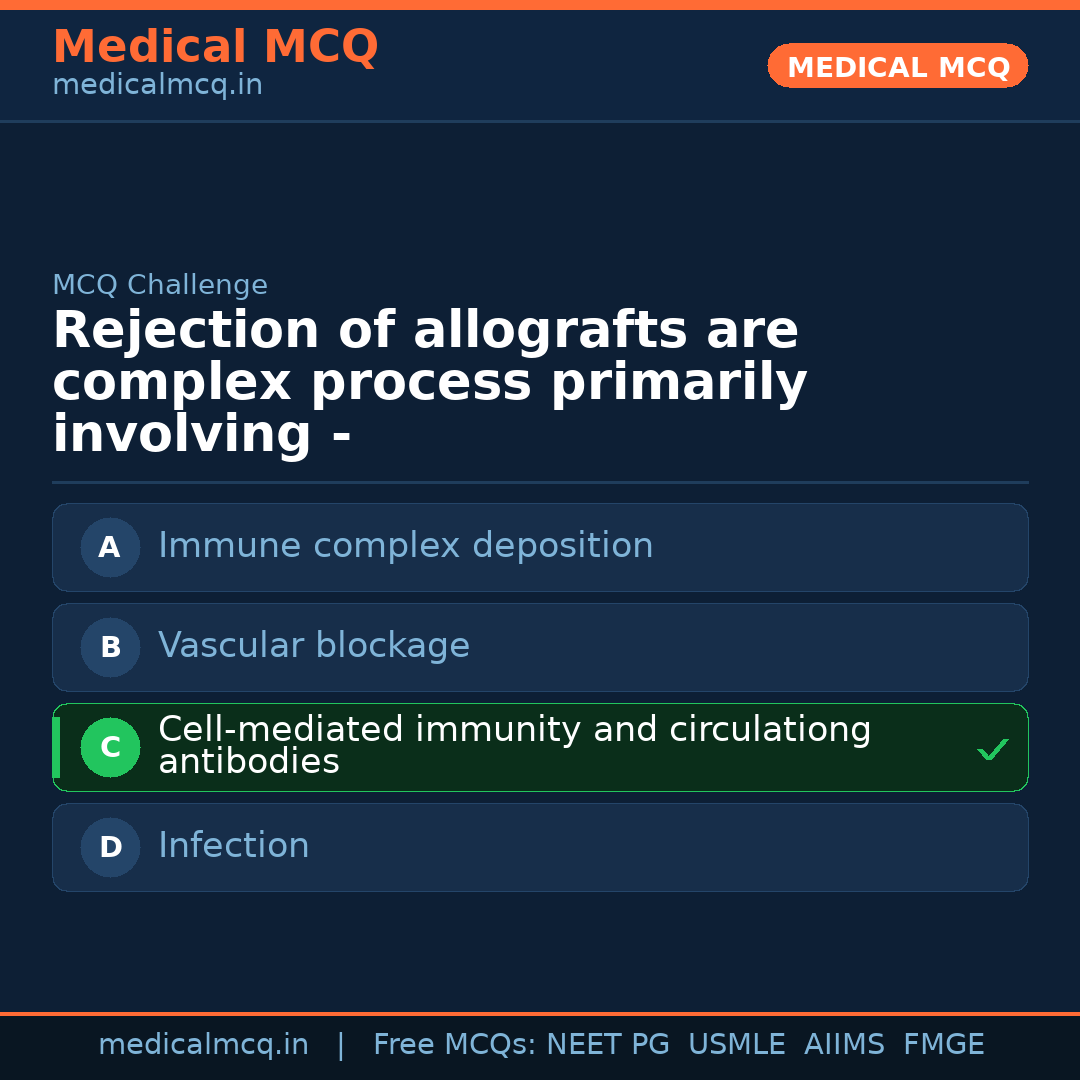 Medical MCQ
medicalmcq.in

MEDICAL MCQ

MCQ Challenge

Rejection of allografts are complex process primarily involving -

A Immune complex deposition

B Vascular blockage

C Cell-mediated immunity and circulationg antibodies ✓

D Infection

medicalmcq.in | Free MCQs: NEET PG USMLE AIIMS FMGE